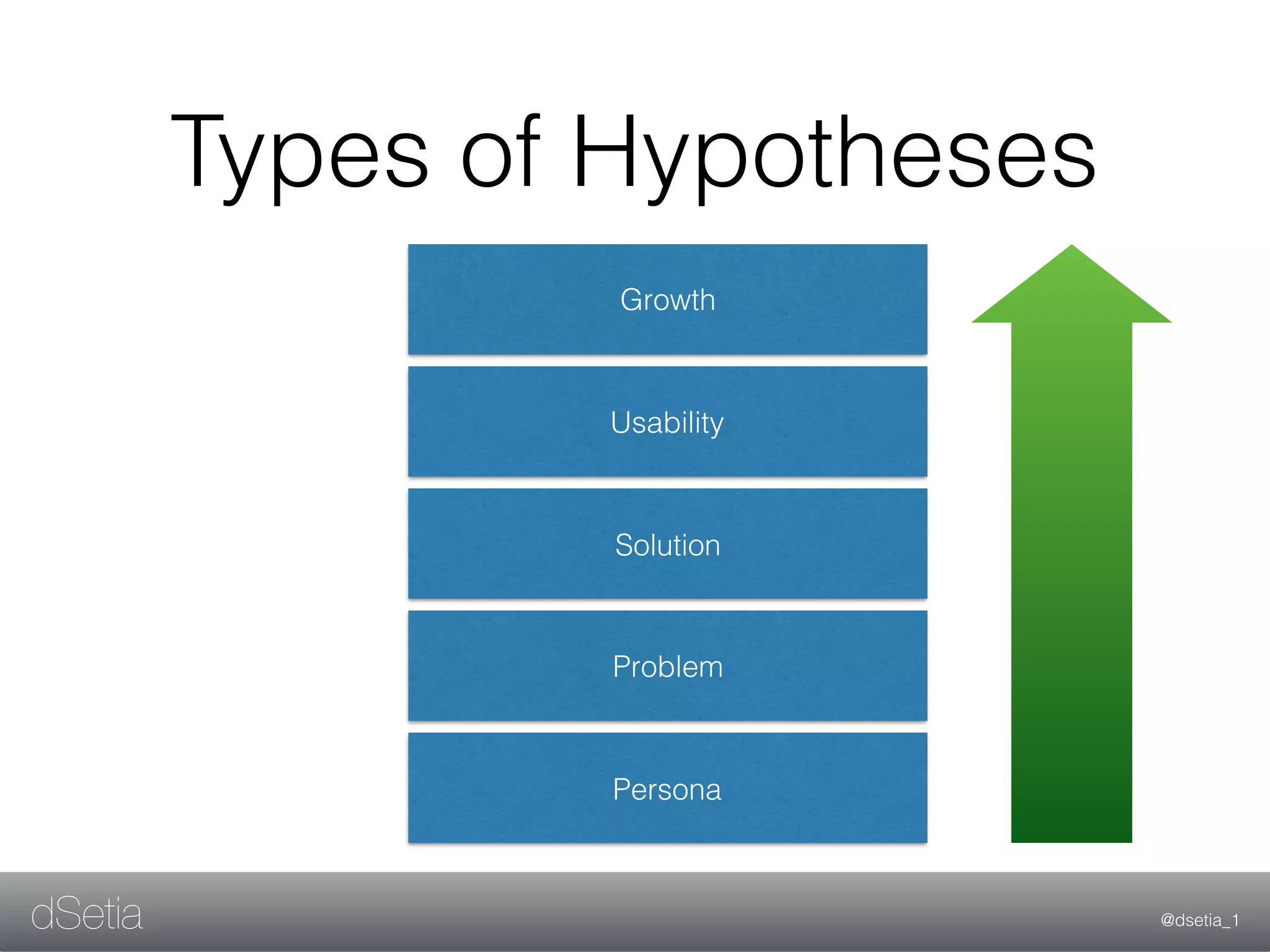 Types of Hypotheses

Growth

Usability

Solution

Problem

Persona

dSetia

@dsetia_1